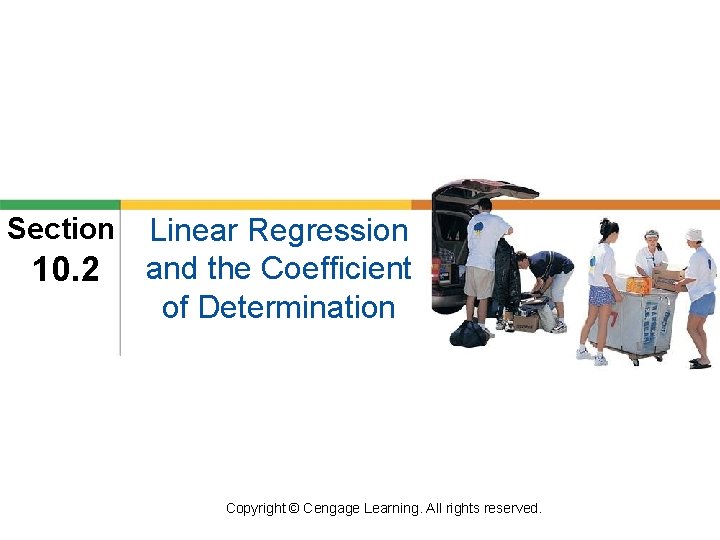 Section
10.2

Linear Regression and the Coefficient of Determination

Copyright © Cengage Learning. All rights reserved.